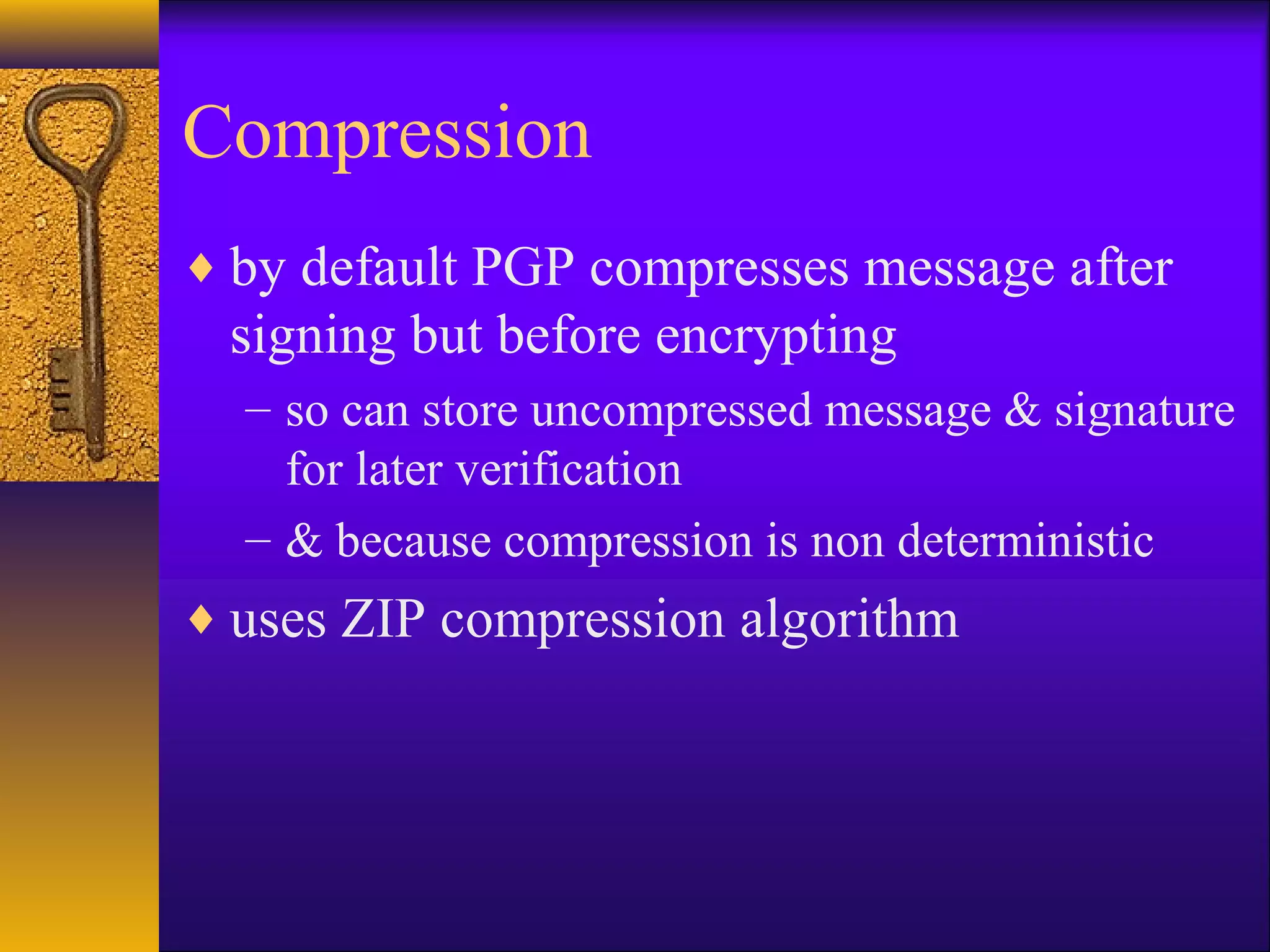 Compression

♦ by default PGP compresses message after signing but before encrypting

– so can store uncompressed message & signature for later verification

– & because compression is non deterministic

♦ uses ZIP compression algorithm